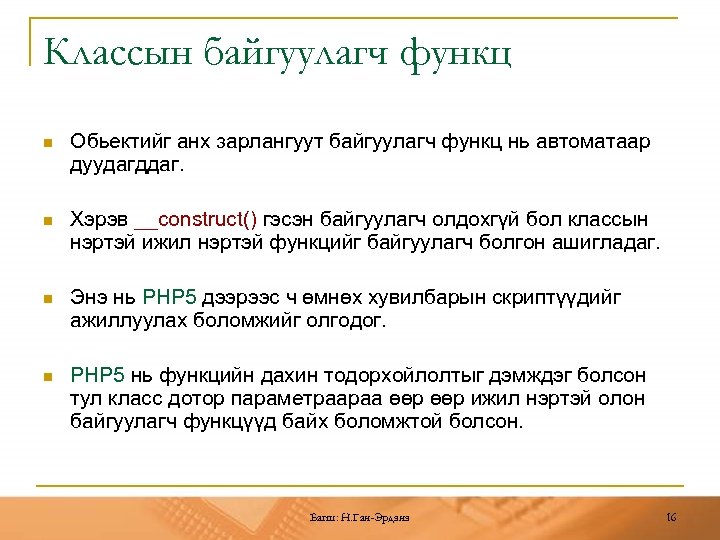 Классын байгуулагч функц

Обьектийг анх зарлангуут байгуулагч функц нь автоматаар дуудагддаг.

Хэрэв __construct() гэсэн байгуулагч олдохгүй бол классын нэртэй ижил нэртэй функцийг байгуулагч болгон ашигладаг.

Энэ нь PHP5 дээрээс ч өмнөх хувилбарын скриптүүдийг ажиллуулах боломжийг олгодог.

PHP5 нь функцийн дахин тодорхойлолтыг дэмждэг болсон тул класс дотор параметраараа өөр өөр ижил нэртэй олон байгуулагч функцүүд байх боломжтой болсон.

Багш: Н.Ган-Эрдэнэ

16